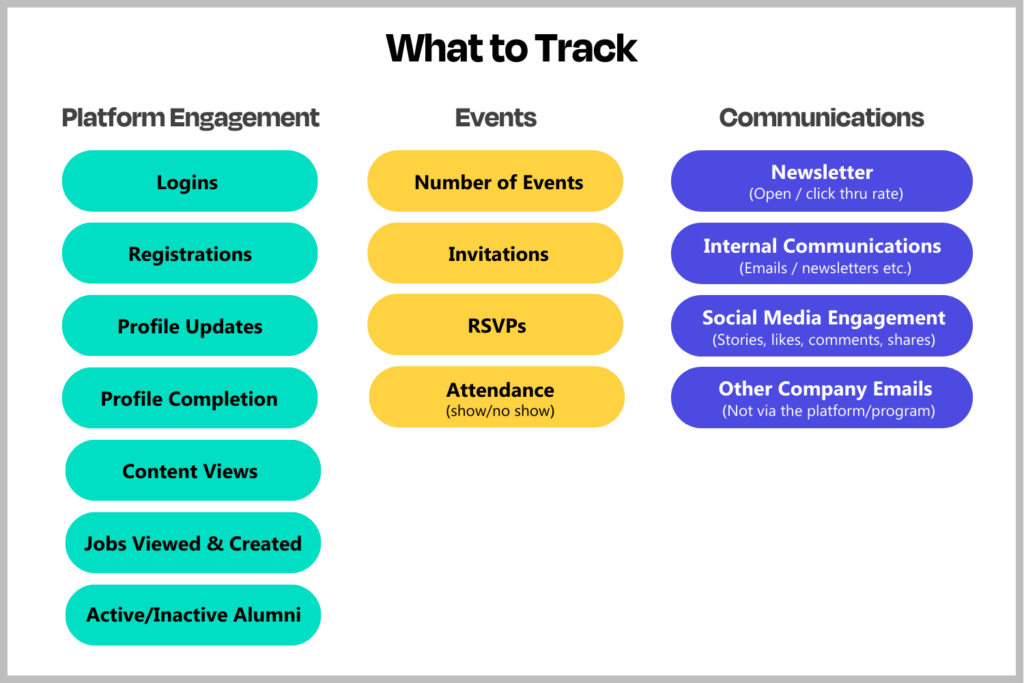 What to Track

Platform Engagement

Logins

Registrations

Profile Updates

Profile Completion

Content Views

Jobs Viewed & Created

Active/Inactive Alumni

Events

Number of Events

Invitations

RSVPs

Attendance
(show/no show)

Communications

Newsletter
(Open / click thru rate)

Internal Communications
(Emails / newsletters etc.)

Social Media Engagement
(Stories, likes, comments, shares)

Other Company Emails
(Not via the platform/program)